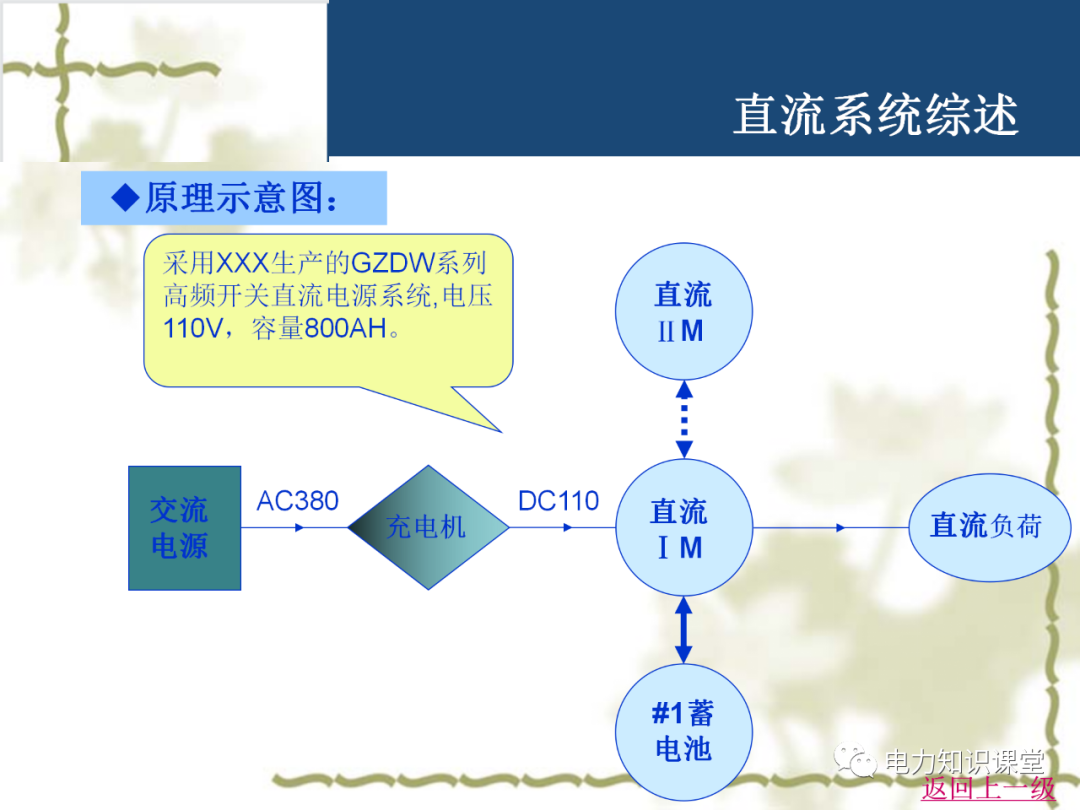 直流系统综述

◆原理示意图：

采用XXX生产的GZDW系列高频开关直流电源系统,电压110V，容量800AH。

直流
ⅡM

交流电源

AC380

充电机

DC110

直流
ⅠM

直流负荷

#1蓄电池

电力知识课堂

返回上一级